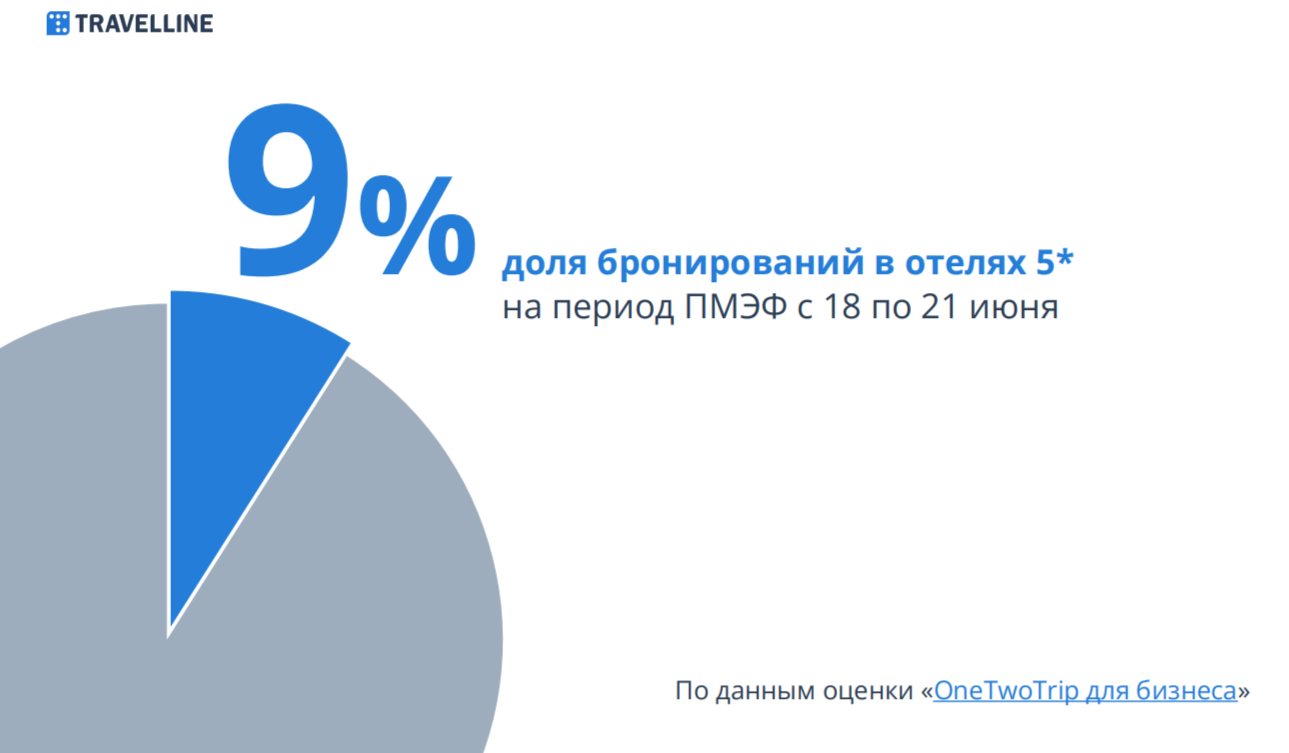 TRAVELLINE

9%

доля бронирований в отелях 5*
на период ПМЭФ с 18 по 21 июня

По данным оценки «OneTwoTrip для бизнеса»